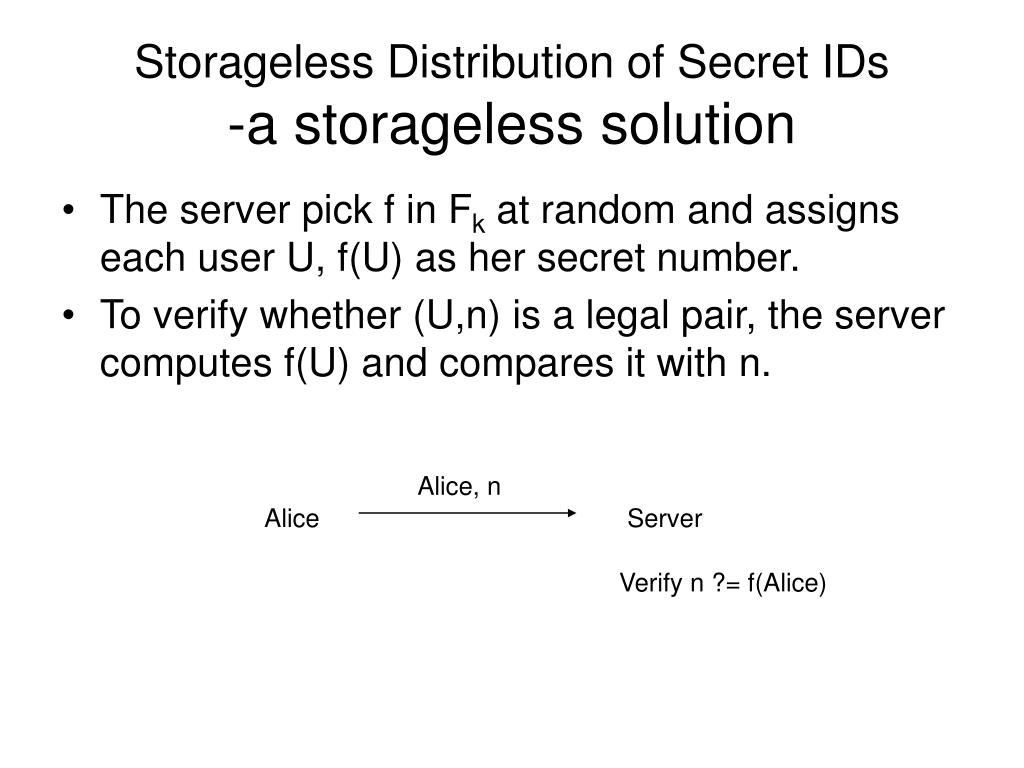 Storageless Distribution of Secret IDs
-a storageless solution

• The server pick f in $F_k$ at random and assigns each user U, f(U) as her secret number.
• To verify whether (U,n) is a legal pair, the server computes f(U) and compares it with n.

Alice, n

Alice

Server

Verify n ?= f(Alice)